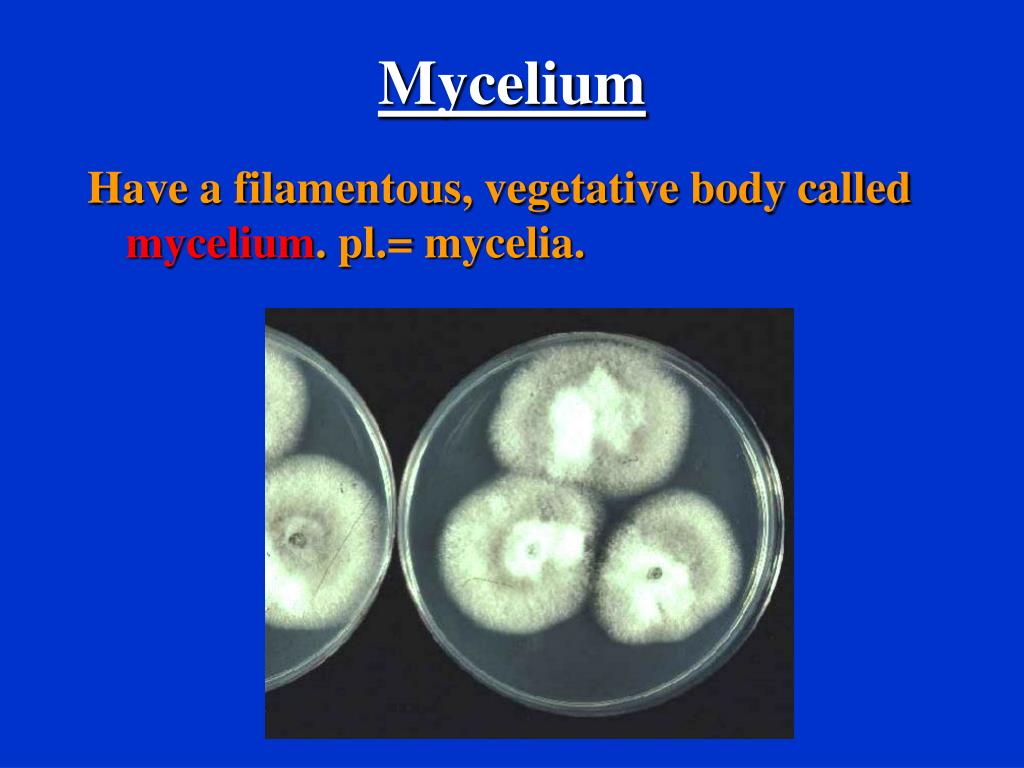 Mycelium

Have a filamentous, vegetative body called mycelium. pl.= mycelia.